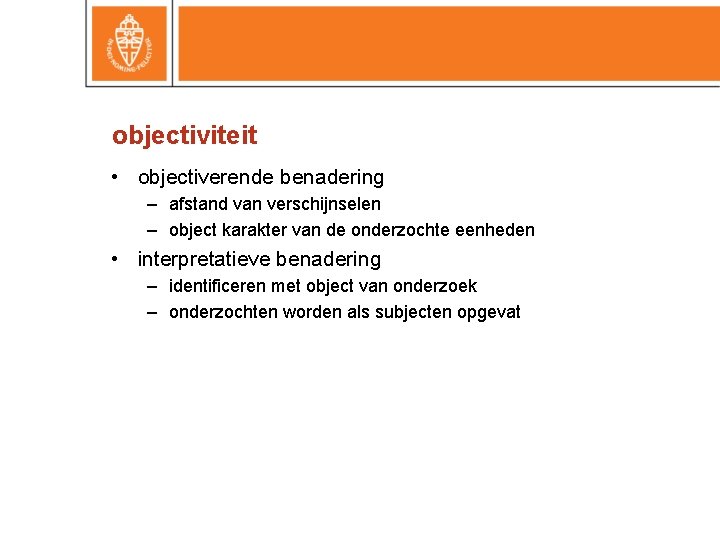 IN DEI NOMINE FELICITER

objectiviteit

• objectiverende benadering
– afstand van verschijnselen
– object karakter van de onderzochte eenheden
• interpretatieve benadering
– identificeren met object van onderzoek
– onderzochten worden als subjecten opgevat